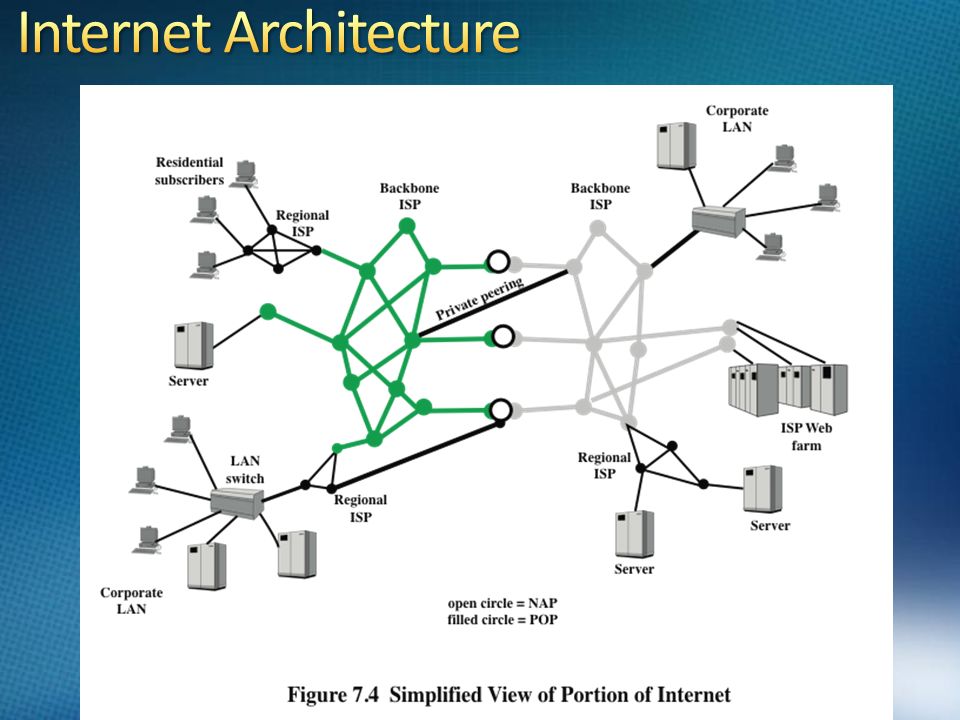 Internet Architecture

Residential subscribers

Regional ISP

Backbone ISP

Backbone ISP

Corporate LAN

Private peering

Server

ISP Web farm

LAN switch

Regional ISP

Regional ISP

Server

Server

Corporate LAN

open circle = NAP
filled circle = POP

Figure 7.4 Simplified View of Portion of Internet